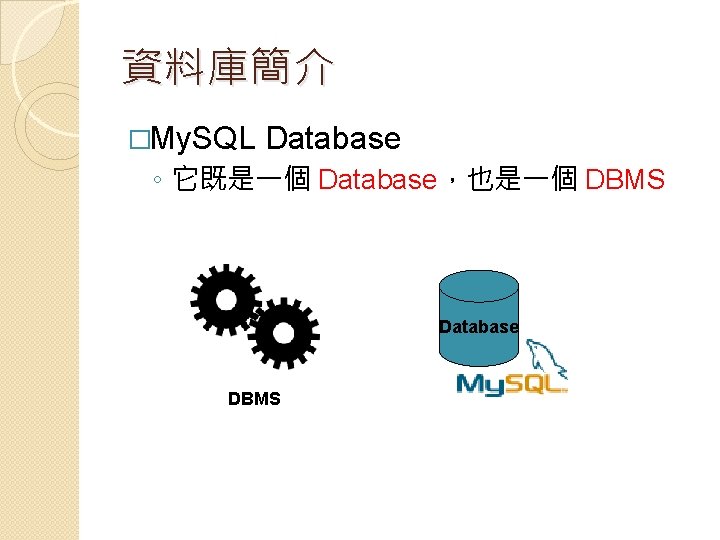 資料庫簡介

□MySQL Database

◦ 它既是一個 Database，也是一個 DBMS

DBMS

Database

MySQL